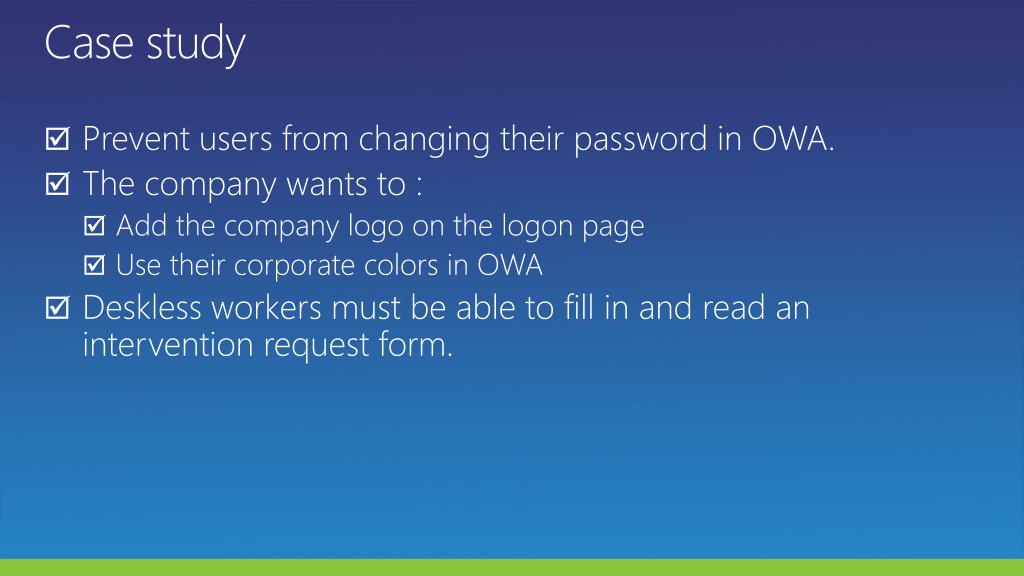 Case study

☑ Prevent users from changing their password in OWA.
☑ The company wants to :
☑ Add the company logo on the logon page
☑ Use their corporate colors in OWA
☑ Deskless workers must be able to fill in and read an intervention request form.